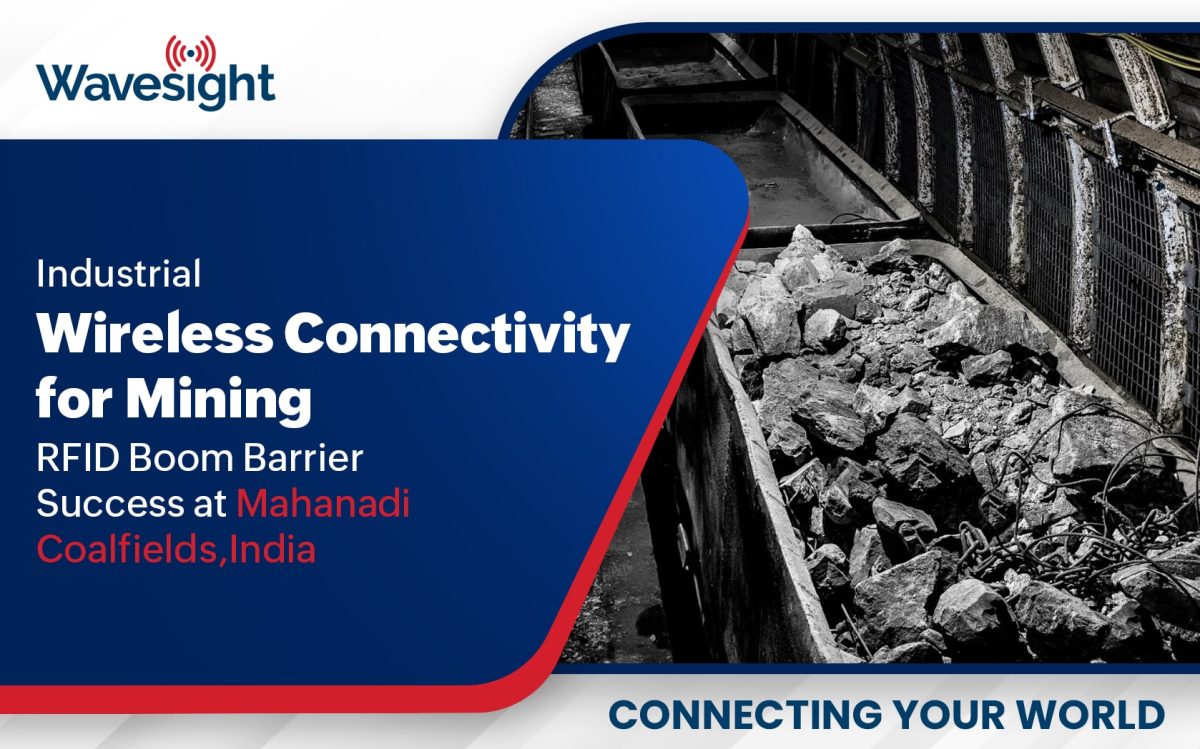 Wavesight

Industrial

Wireless Connectivity for Mining

RFID Boom Barrier Success at Mahanadi Coalfields,India

CONNECTING YOUR WORLD